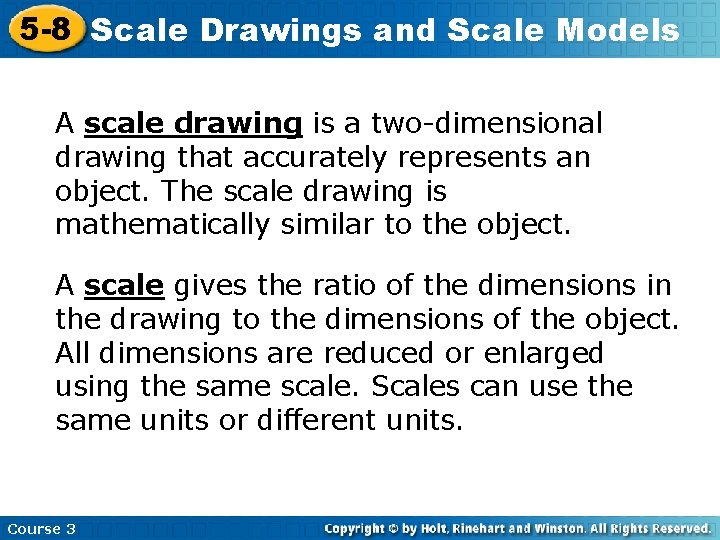 5-8 Scale Drawings and Scale Models

A scale drawing is a two-dimensional drawing that accurately represents an object. The scale drawing is mathematically similar to the object.

A scale gives the ratio of the dimensions in the drawing to the dimensions of the object. All dimensions are reduced or enlarged using the same scale. Scales can use the same units or different units.

Course 3

Copyright © by Holt, Rinehart and Winston. All Rights Reserved.